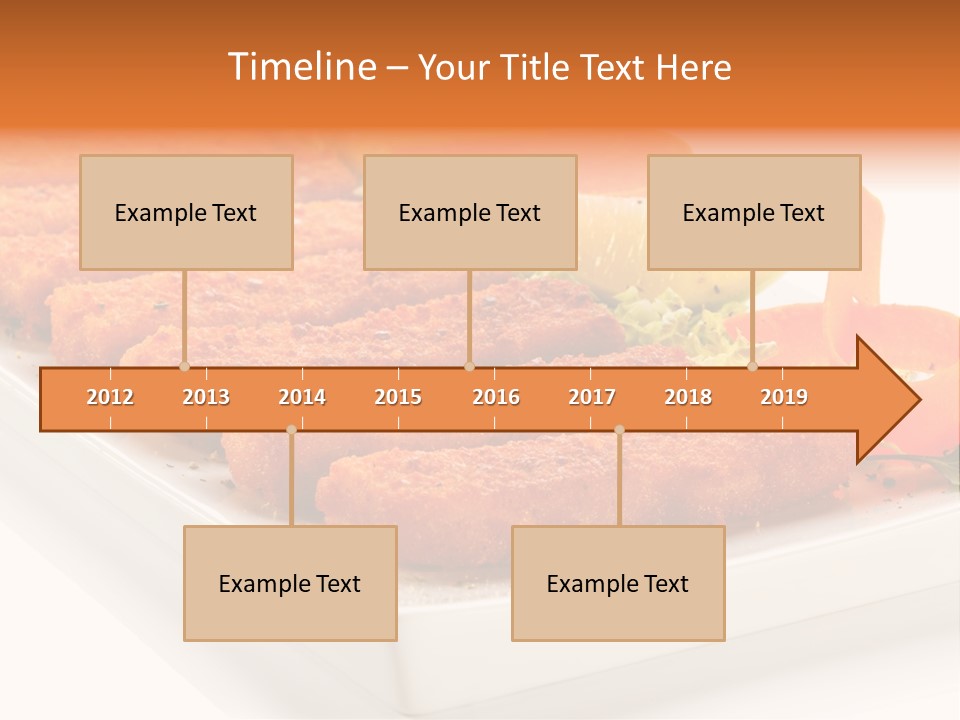 Timeline – Your Title Text Here

Example Text

Example Text

Example Text

2012 2013 2014 2015 2016 2017 2018 2019

Example Text

Example Text